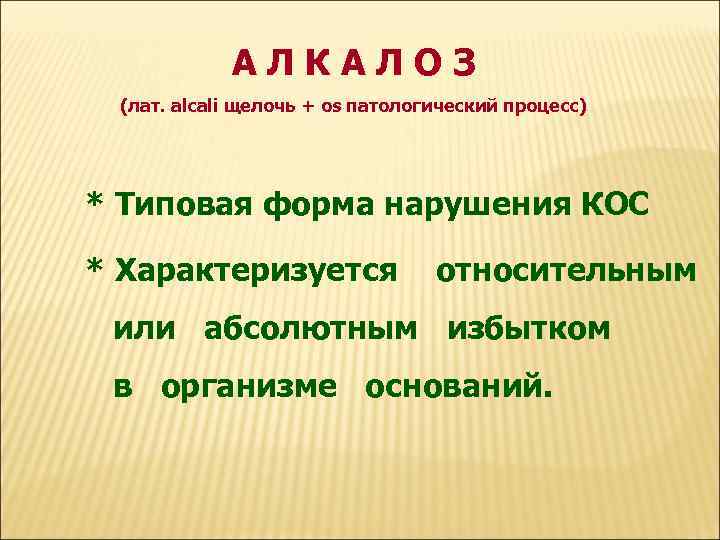 А Л К А Л О З

(лат. alcali щелочь + os патологический процесс)

* Типовая форма нарушения КОС

* Характеризуется относительным или абсолютным избытком в организме оснований.